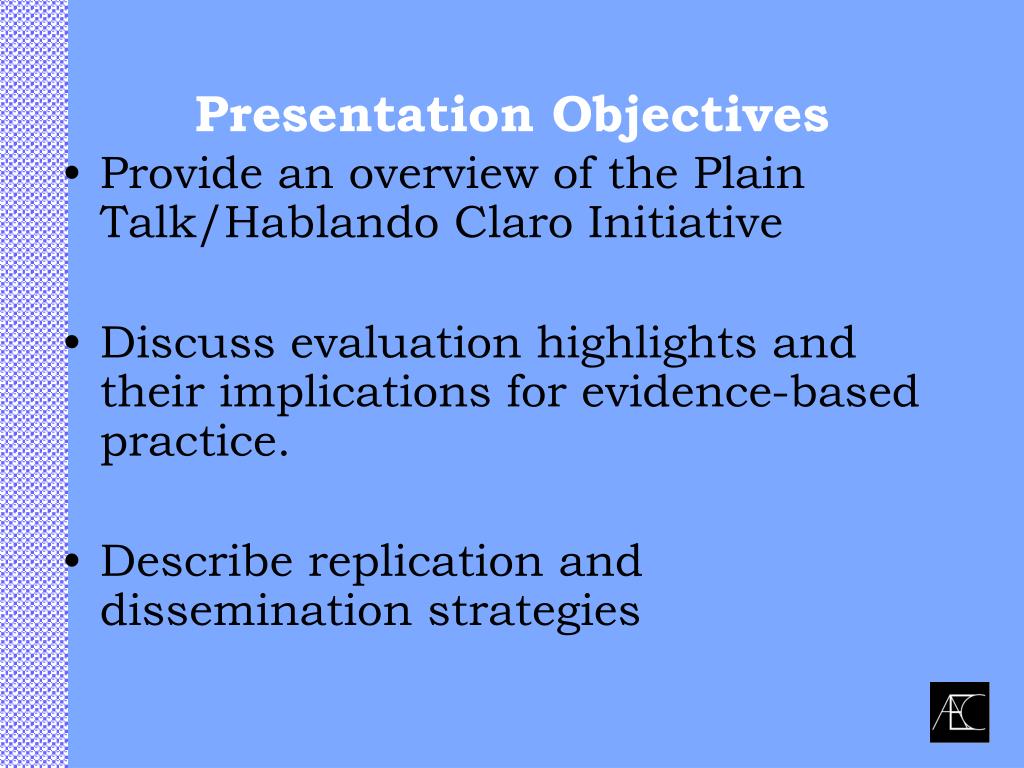 Presentation Objectives

• Provide an overview of the Plain Talk/Hablando Claro Initiative

• Discuss evaluation highlights and their implications for evidence-based practice.

• Describe replication and dissemination strategies

AEC